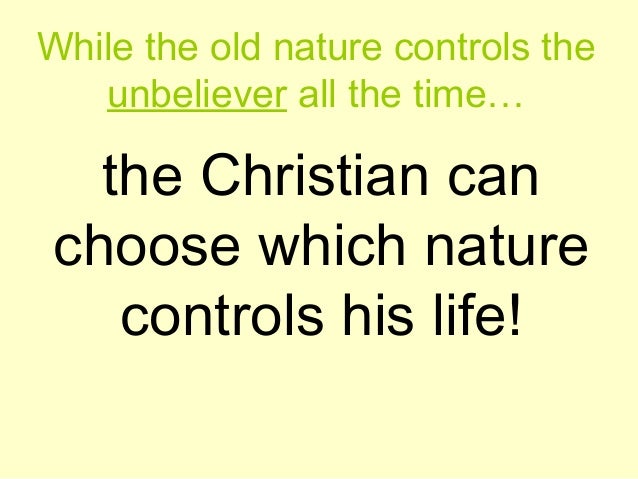 While the old nature controls the unbeliever all the time…

the Christian can choose which nature controls his life!